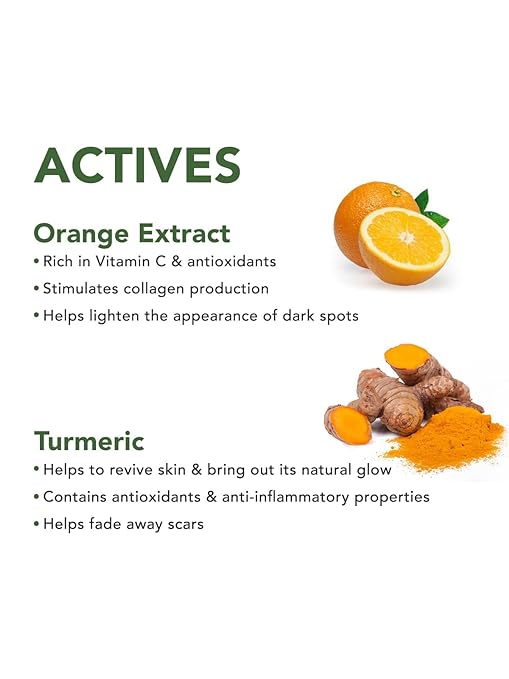 ACTIVES

Orange Extract

• Rich in Vitamin C & antioxidants
• Stimulates collagen production
• Helps lighten the appearance of dark spots

Turmeric

• Helps to revive skin & bring out its natural glow
• Contains antioxidants & anti-inflammatory properties
• Helps fade away scars